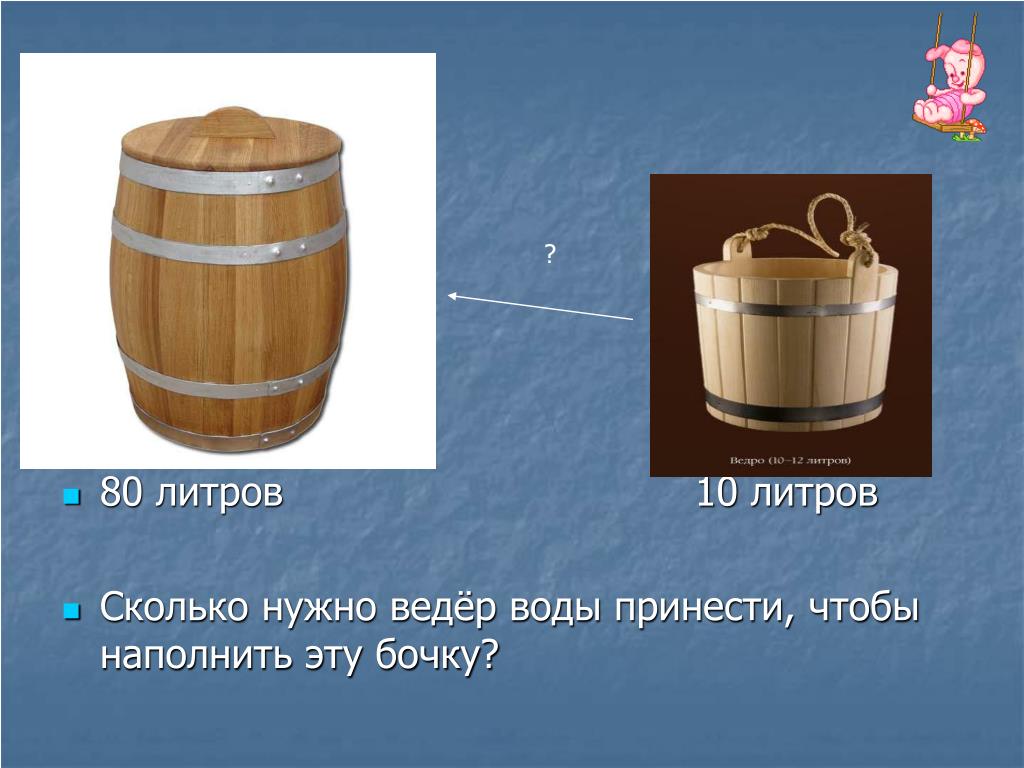 ?

Ведро (10–12 литров)

80 литров 10 литров

Сколько нужно ведёр воды принести, чтобы наполнить эту бочку?